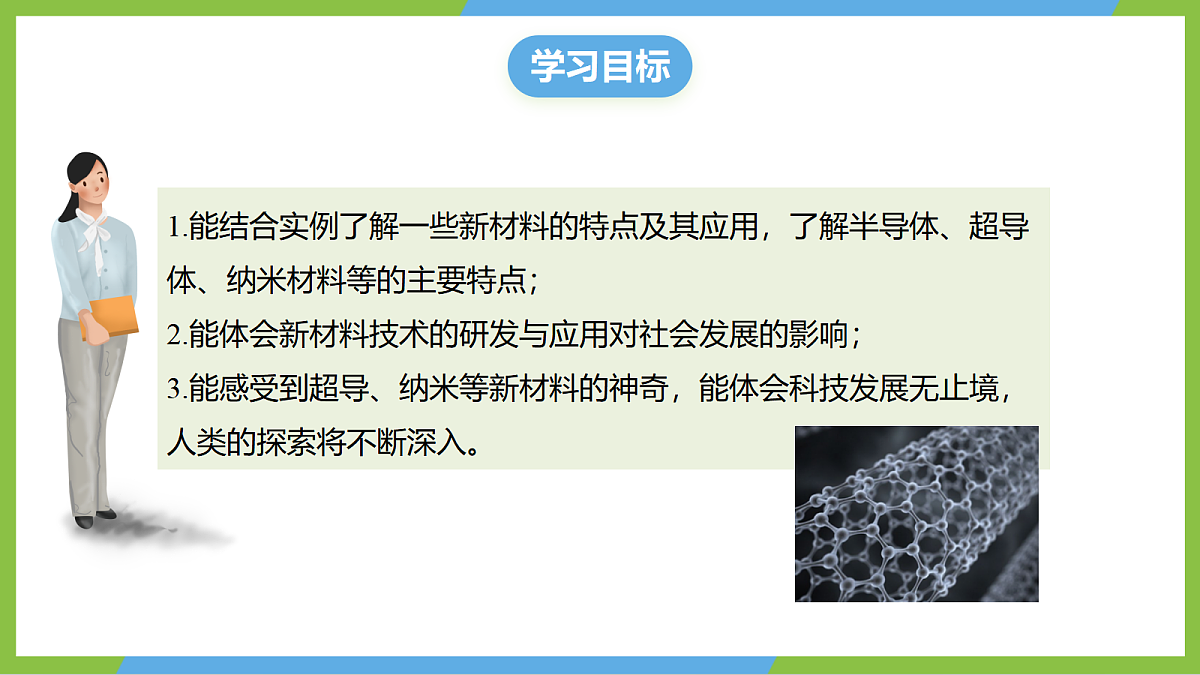 学习目标

1.能结合实例了解一些新材料的特点及其应用，了解半导体、超导体、纳米材料等的主要特点；

2.能体会新材料技术的研发与应用对社会发展的影响；

3.能感受到超导、纳米等新材料的神奇，能体会科技发展无止境，人类的探索将不断深入。